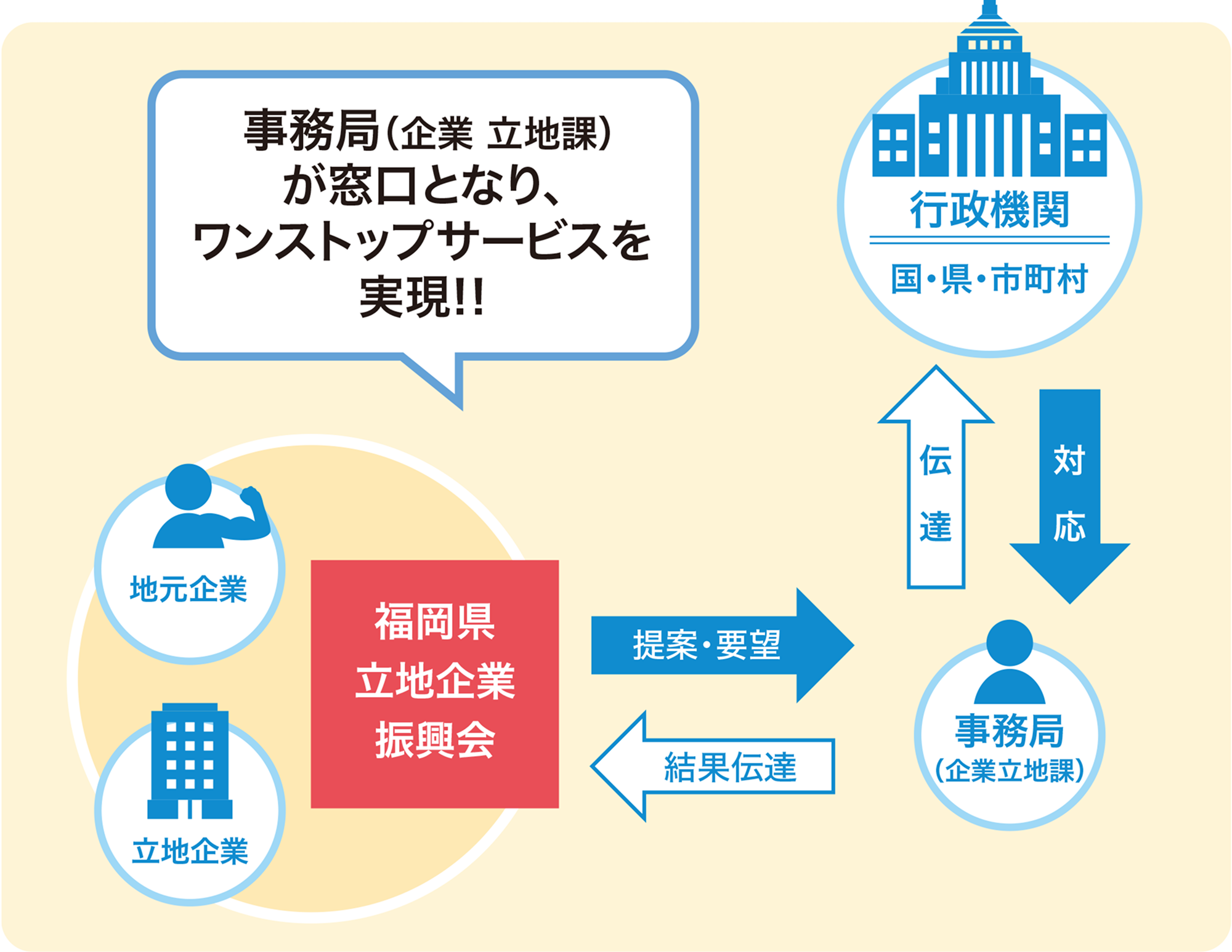 事務局(企業 立地課)
が窓口となり、
ワンストップサービスを
実現!!

行政機関
国・県・市町村

伝達

対応

地元企業

立地企業

福岡県
立地企業
振興会

提案・要望

結果伝達

事務局
(企業立地課)